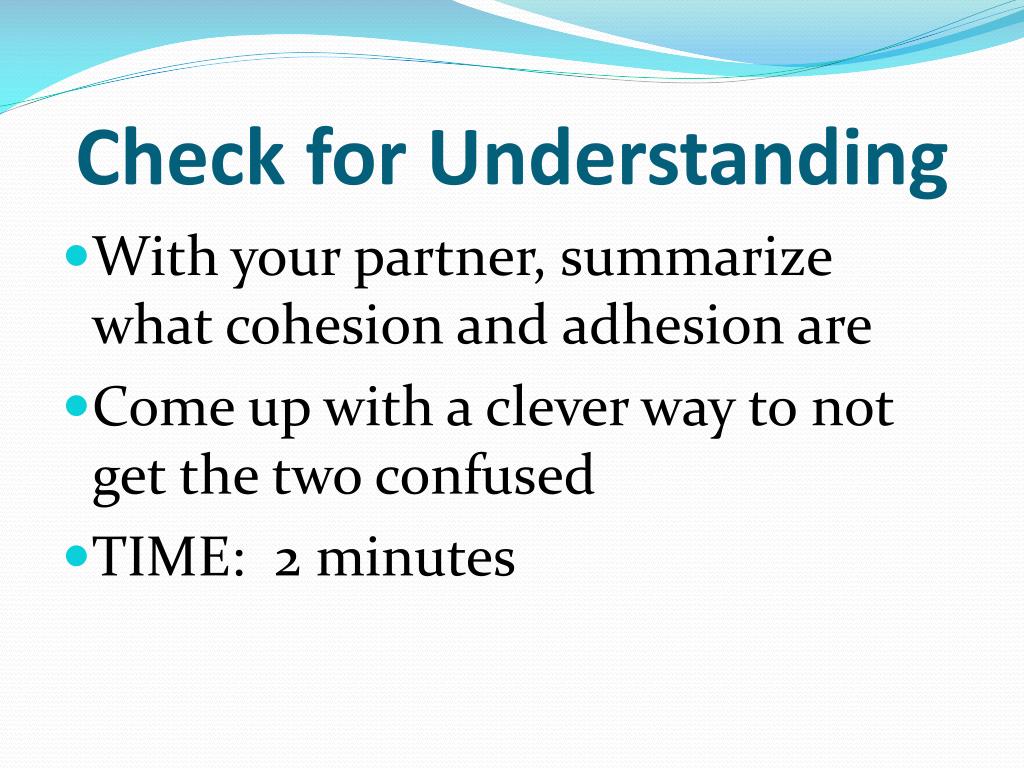 Check for Understanding

With your partner, summarize what cohesion and adhesion are

Come up with a clever way to not get the two confused

TIME:  2 minutes